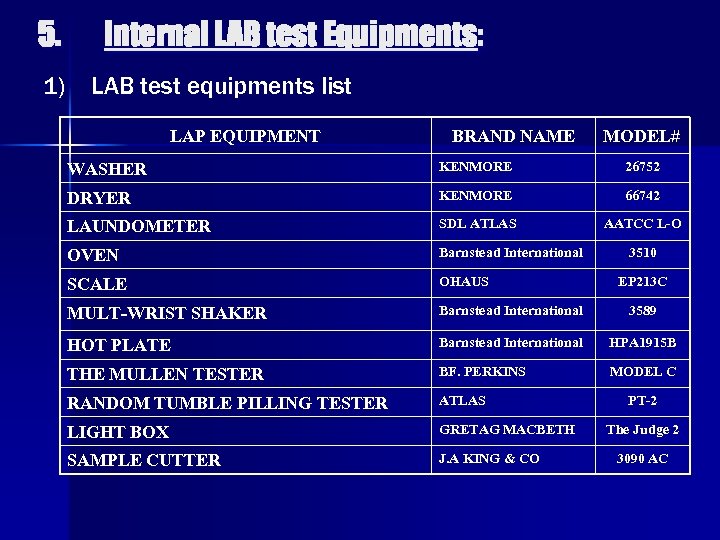 5. Internal LAB test Equipments:

1) LAB test equipments list

| LAP EQUIPMENT | BRAND NAME | MODEL# |
|---|---|---|
| WASHER | KENMORE | 26752 |
| DRYER | KENMORE | 66742 |
| LAUNDOMETER | SDL ATLAS | AATCC L-O |
| OVEN | Barnstead International | 3510 |
| SCALE | OHAUS | EP213C |
| MULT-WRIST SHAKER | Barnstead International | 3589 |
| HOT PLATE | Barnstead International | HPA1915B |
| THE MULLEN TESTER | BF. PERKINS | MODEL C |
| RANDOM TUMBLE PILLING TESTER | ATLAS | PT-2 |
| LIGHT BOX | GRETAG MACBETH | The Judge 2 |
| SAMPLE CUTTER | J.A KING & CO | 3090 AC |